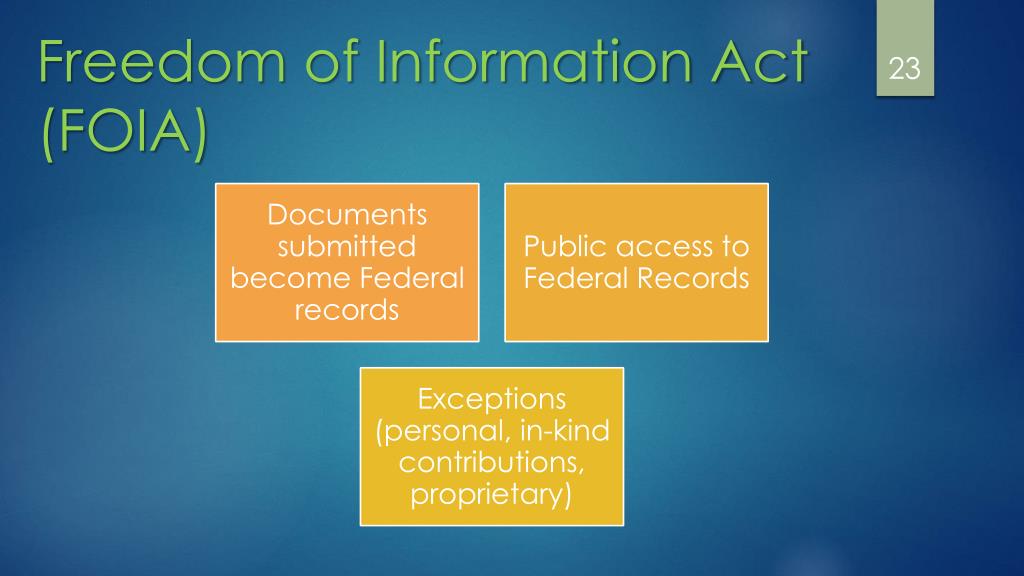 Freedom of Information Act (FOIA)

23

Documents submitted become Federal records

Public access to Federal Records

Exceptions (personal, in-kind contributions, proprietary)